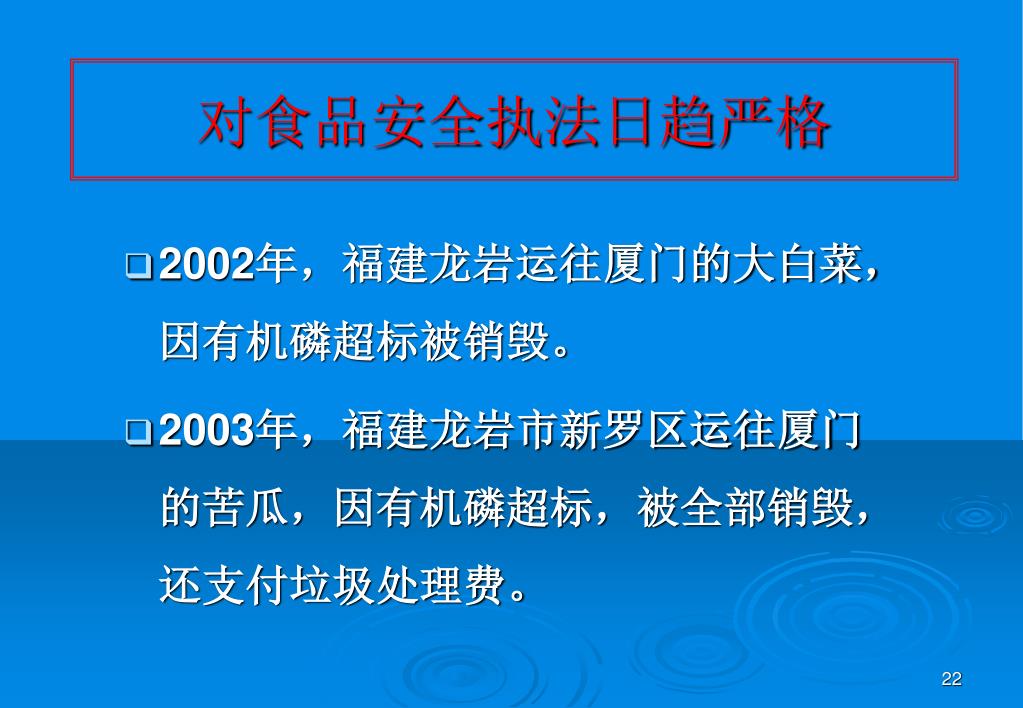 对食品安全执法日趋严格

❑ 2002年，福建龙岩运往厦门的大白菜，因有机磷超标被销毁。

❑ 2003年，福建龙岩市新罗区运往厦门的苦瓜，因有机磷超标，被全部销毁，还支付垃圾处理费。

22